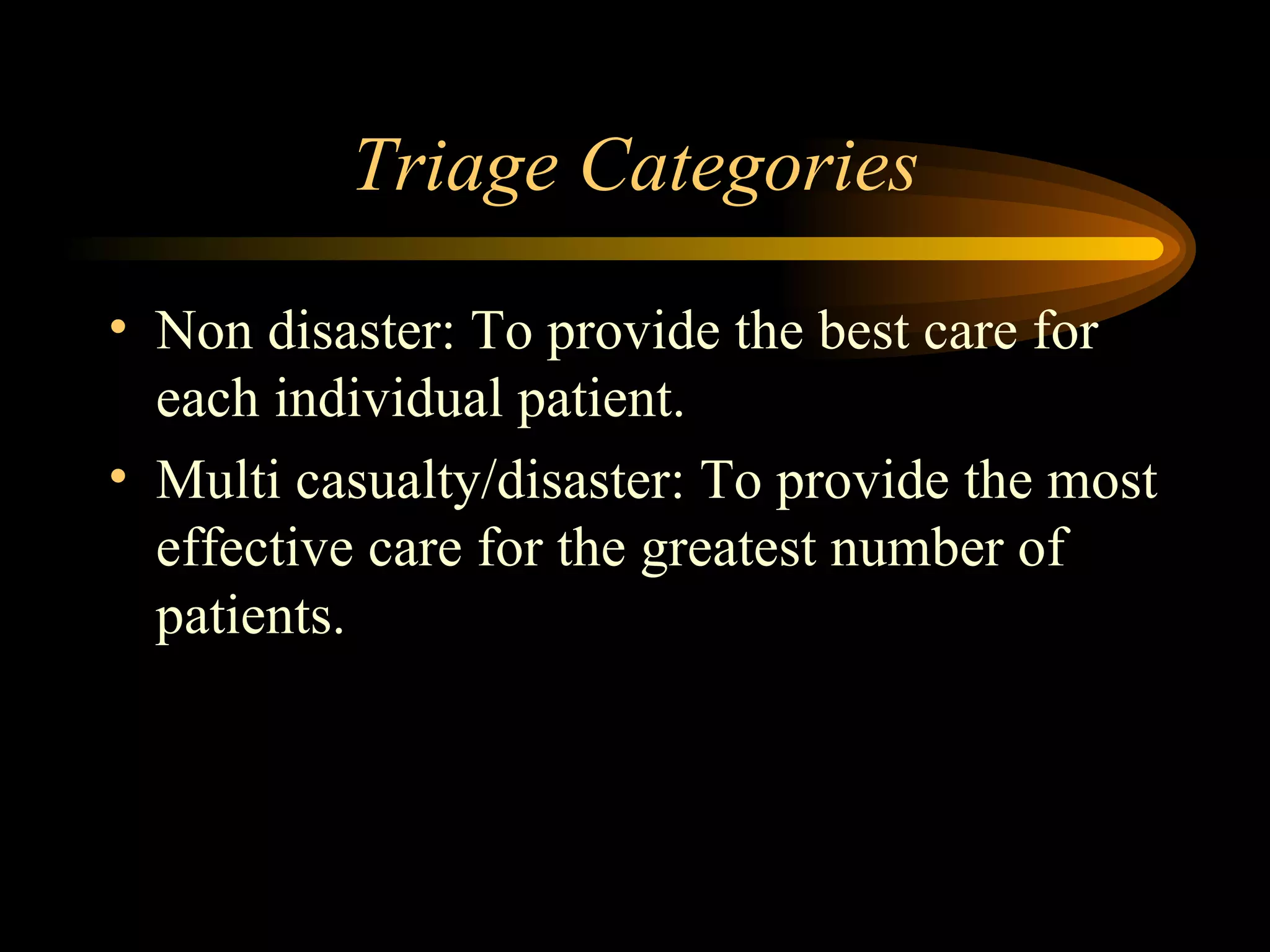 Triage Categories

• Non disaster: To provide the best care for each individual patient.

• Multi casualty/disaster: To provide the most effective care for the greatest number of patients.